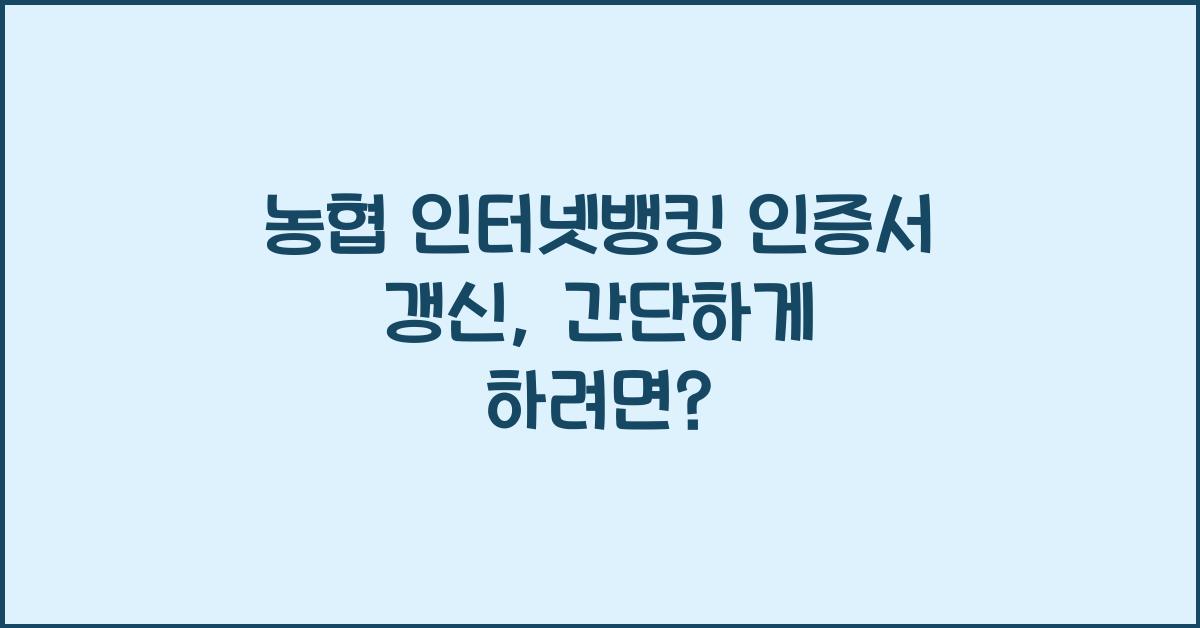 농협 인터넷뱅킹 인증서 갱신, 간단하게 하려면?